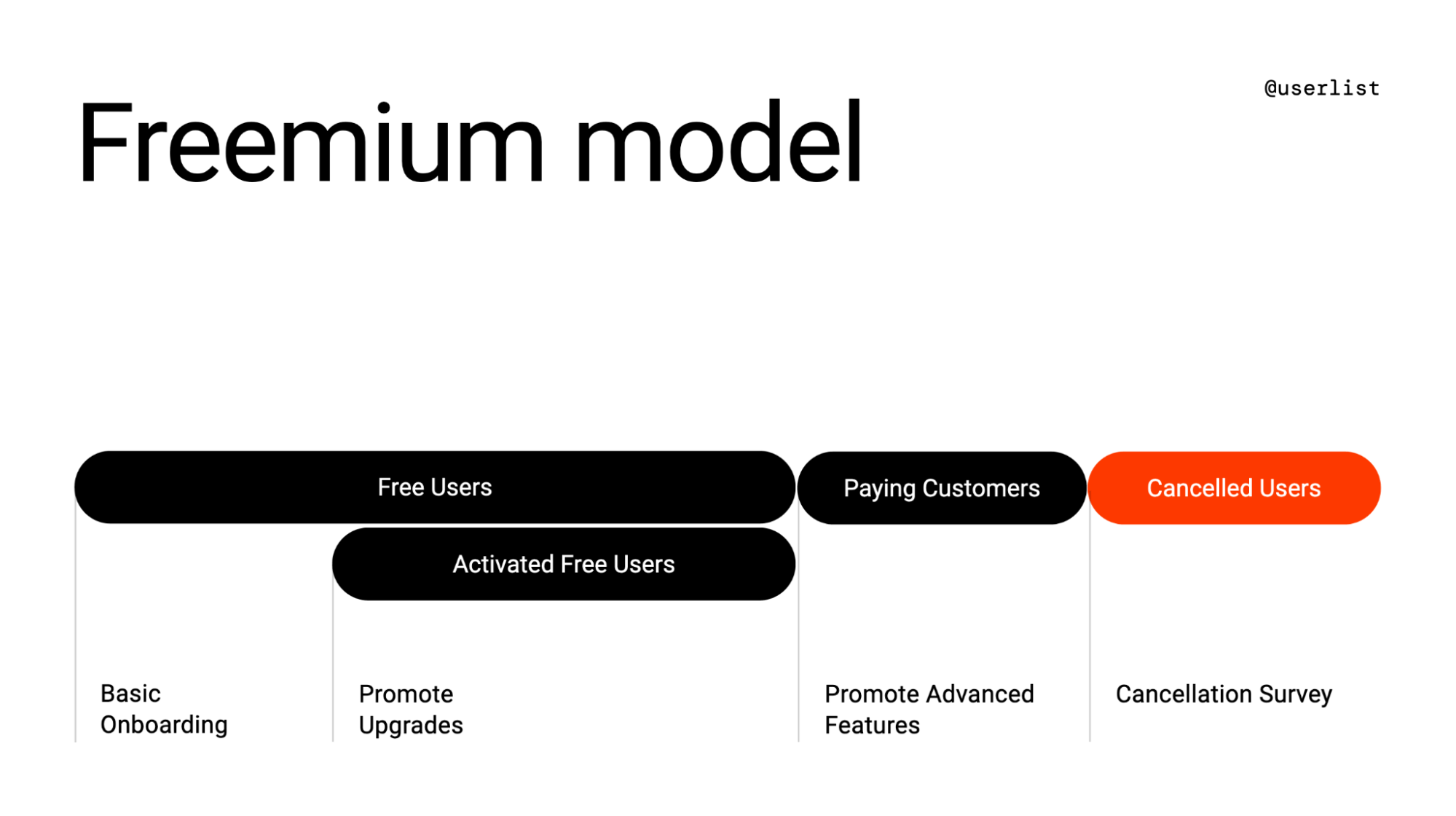 @userlist

Freemium model

Free Users

Paying Customers

Cancelled Users

Activated Free Users

Basic Onboarding

Promote Upgrades

Promote Advanced Features

Cancellation Survey